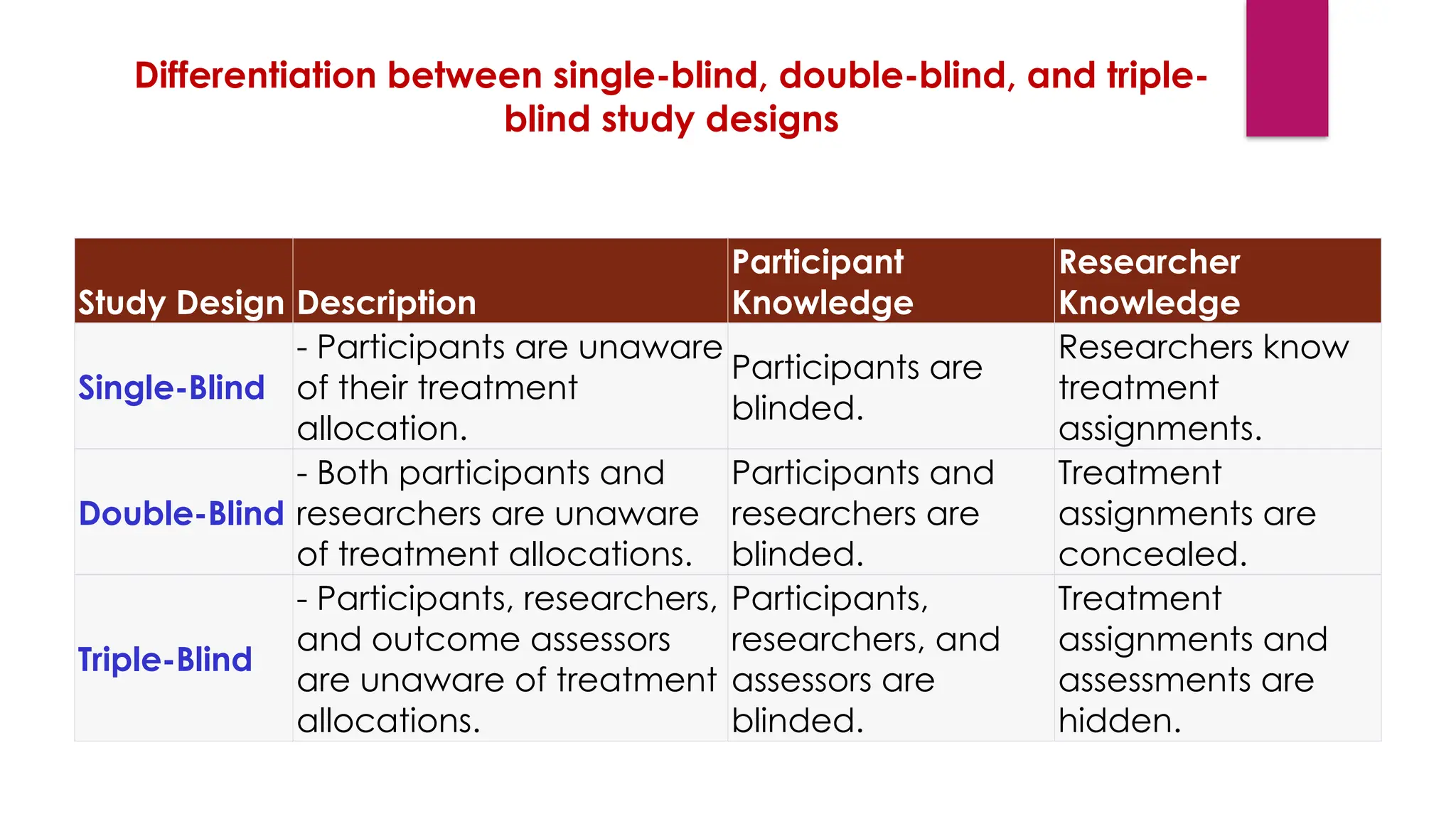 Differentiation between single-blind, double-blind, and triple-blind study designs

| Study Design | Description | Participant Knowledge | Researcher Knowledge |
|---|---|---|---|
| Single-Blind | - Participants are unaware of their treatment allocation. | Participants are blinded. | Researchers know treatment assignments. |
| Double-Blind | - Both participants and researchers are unaware of treatment allocations. | Participants and researchers are blinded. | Treatment assignments are concealed. |
| Triple-Blind | - Participants, researchers, and outcome assessors are unaware of treatment allocations. | Participants, researchers, and assessors are blinded. | Treatment assignments and assessments are hidden. |